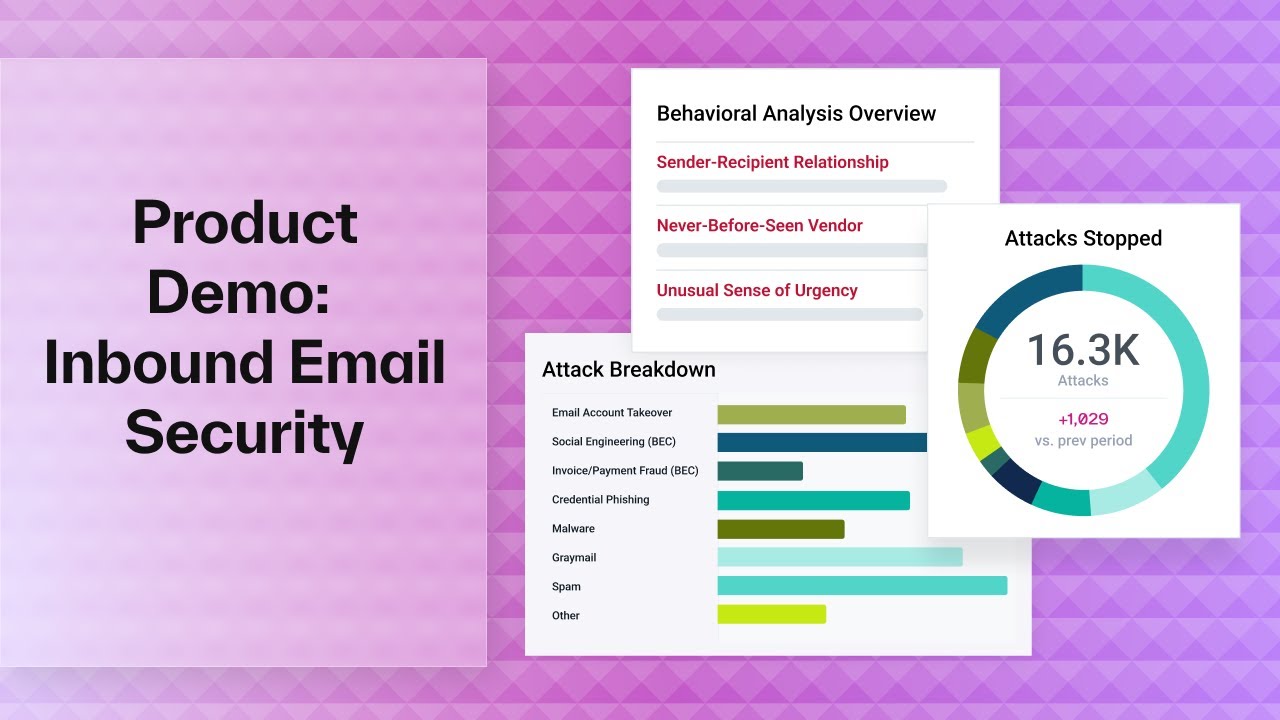 Product Demo: Inbound Email Security

Behavioral Analysis Overview

Sender-Recipient Relationship

Never-Before-Seen Vendor

Unusual Sense of Urgency

Attacks Stopped

16.3K
Attacks

+1,029
vs. prev period

Attack Breakdown

Email Account Takeover
Social Engineering (BEC)
Invoice/Payment Fraud (BEC)
Credential Phishing
Malware
Graymail
Spam
Other